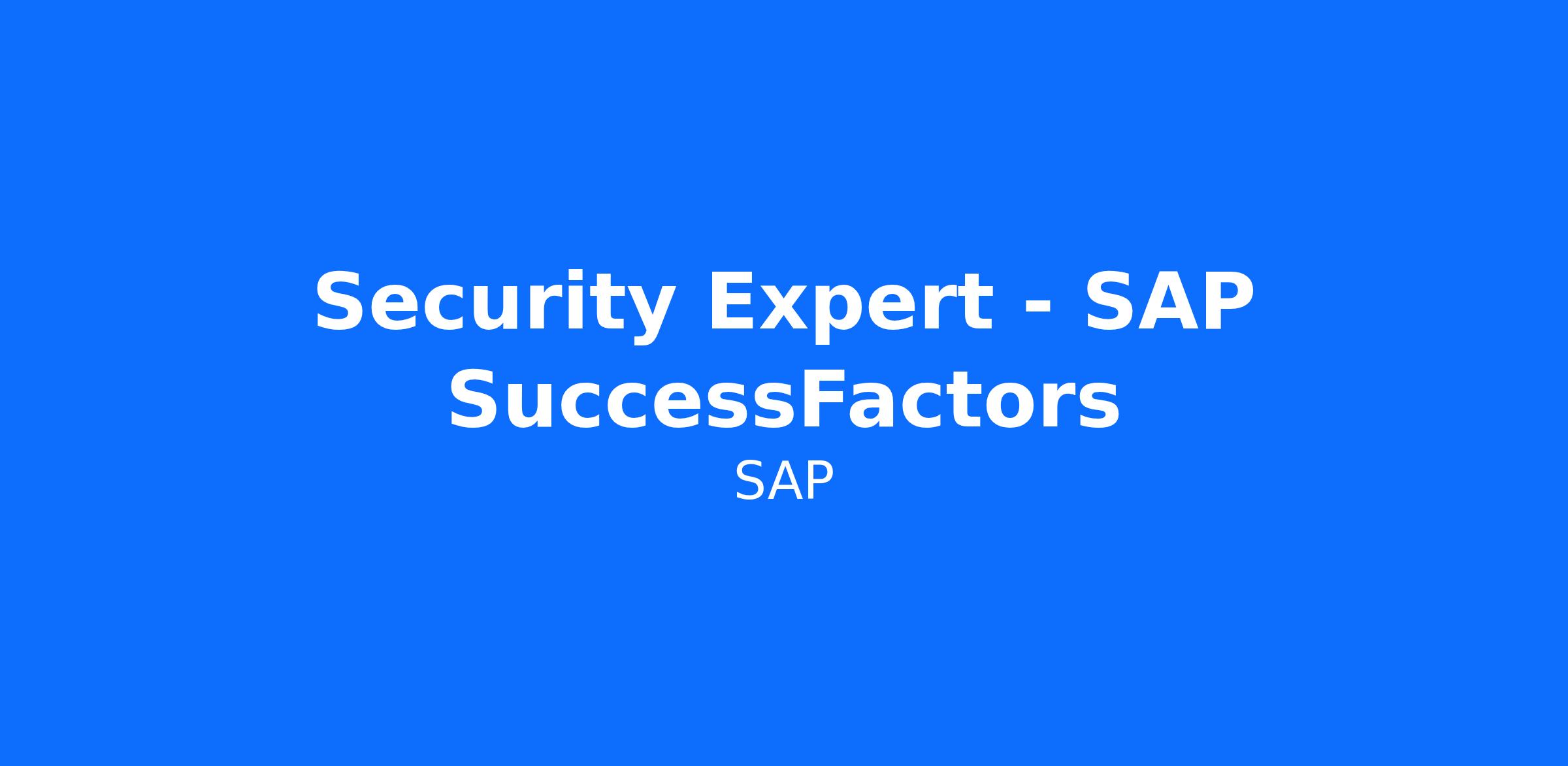 Security Expert - SAP SuccessFactors

SAP